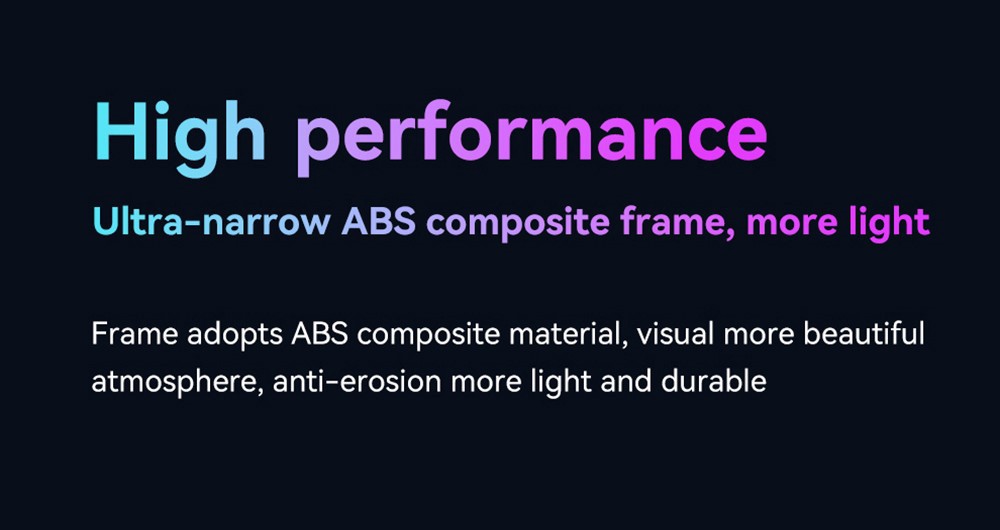 High performance

Ultra-narrow ABS composite frame, more light

Frame adopts ABS composite material, visual more beautiful atmosphere, anti-erosion more light and durable